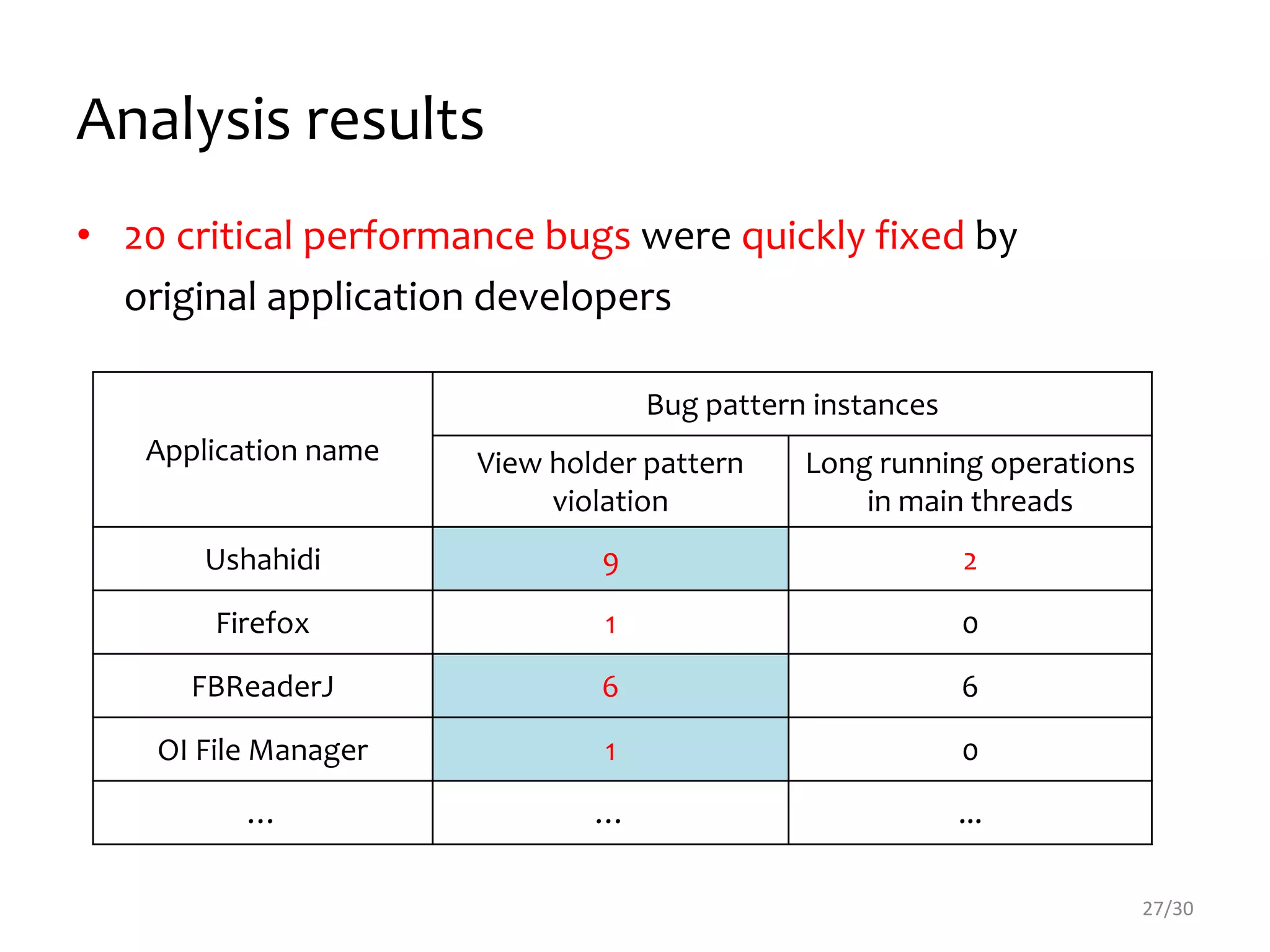 Analysis results

• 20 critical performance bugs were quickly fixed by original application developers

| Application name | Bug pattern instances | |
|---|---|---|
| | View holder pattern violation | Long running operations in main threads |
| Ushahidi | 9 | 2 |
| Firefox | 1 | 0 |
| FBReaderJ | 6 | 6 |
| OI File Manager | 1 | 0 |
| ... | ... | ... |

27/30